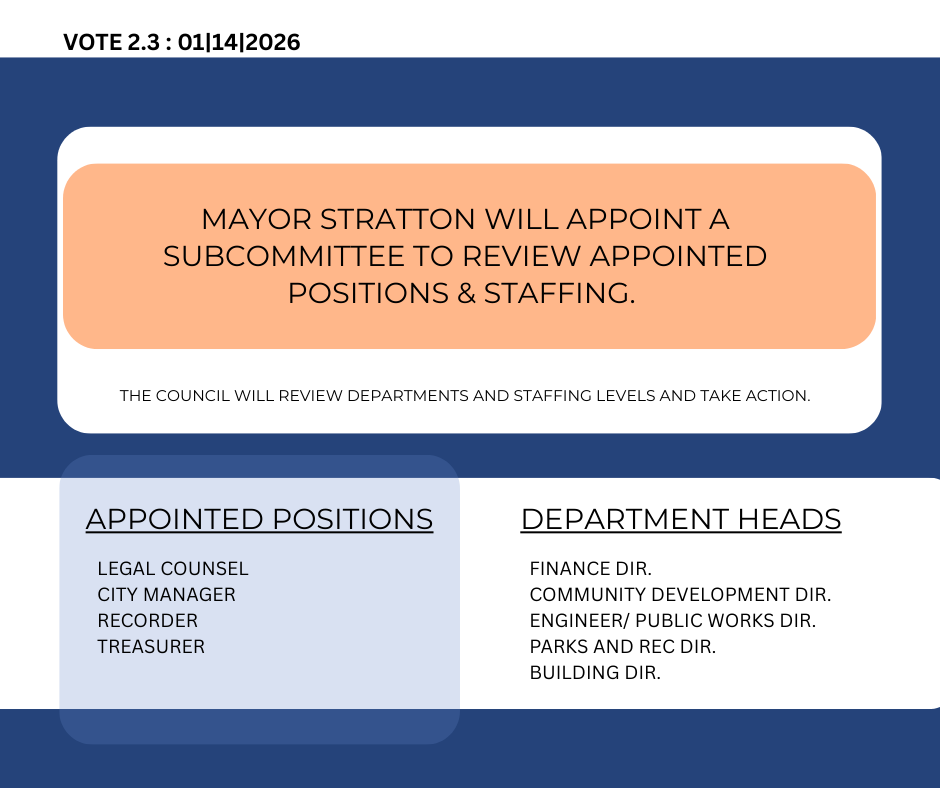 VOTE 2.3 : 01|14|2026

MAYOR STRATTON WILL APPOINT A SUBCOMMITTEE TO REVIEW APPOINTED POSITIONS & STAFFING.

THE COUNCIL WILL REVIEW DEPARTMENTS AND STAFFING LEVELS AND TAKE ACTION.

APPOINTED POSITIONS

LEGAL COUNSEL
CITY MANAGER
RECORDER
TREASURER

DEPARTMENT HEADS

FINANCE DIR.
COMMUNITY DEVELOPMENT DIR.
ENGINEER/ PUBLIC WORKS DIR.
PARKS AND REC DIR.
BUILDING DIR.